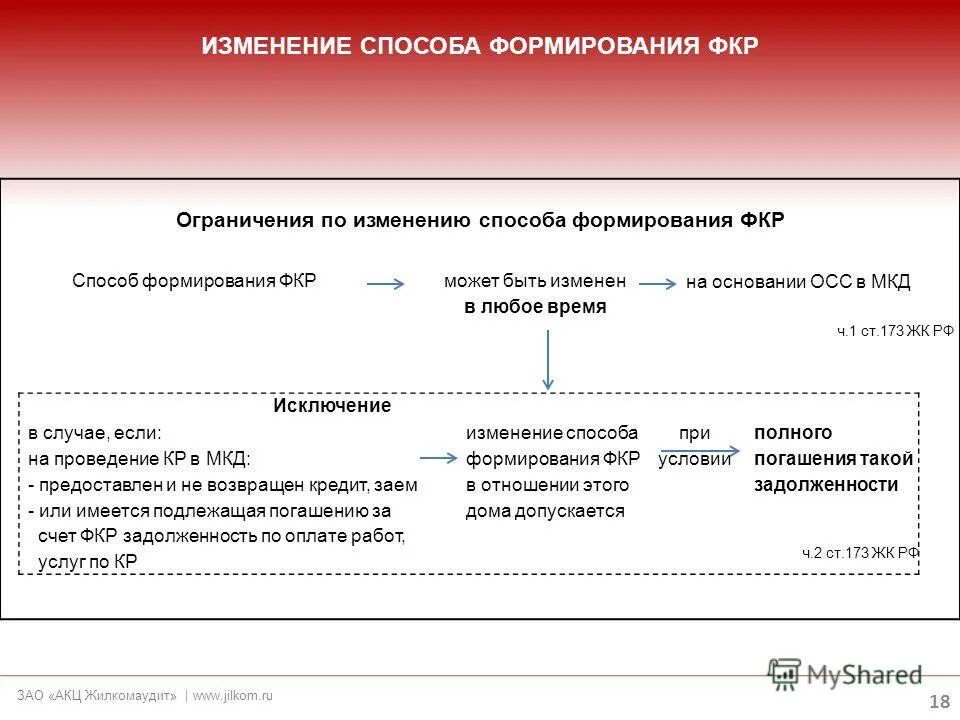 ИЗМЕНЕНИЕ СПОСОБА ФОРМИРОВАНИЯ ФКР

Ограничения по изменению способа формирования ФКР

Способ формирования ФКР

может быть изменен
в любое время

на основании ОСС в МКД

ч.1 ст.173 ЖК РФ

Исключение

в случае, если:
на проведение КР в МКД:
- предоставлен и не возвращен кредит, заем
- или имеется подлежащая погашению за счет ФКР задолженность по оплате работ, услуг по КР

изменение способа формирования ФКР в отношении этого дома допускается

при условии

полного погашения такой задолженности

ч.2 ст.173 ЖК РФ

ЗАО «АКЦ Жилкомаудит» | www.jilkom.ru

MyShared

18